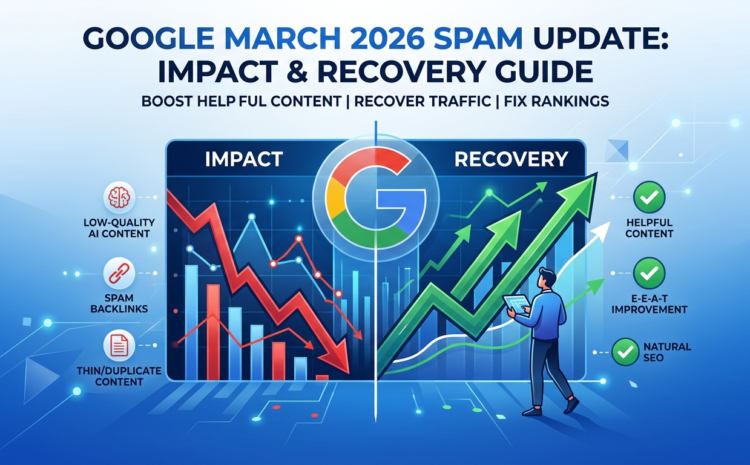 GOOGLE MARCH 2026 SPAM UPDATE: IMPACT & RECOVERY GUIDE

BOOST HELP FUL CONTENT | RECOVER TRAFFIC | FIX RANKINGS

IMPACT

RECOVERY

LOW-QUALITY AI CONTENT

SPAM BACKLINKS

THIN/DUPLICATE CONTENT

HELPFUL CONTENT

E-E-A-T IMPROVEMENT

NATURAL SEO